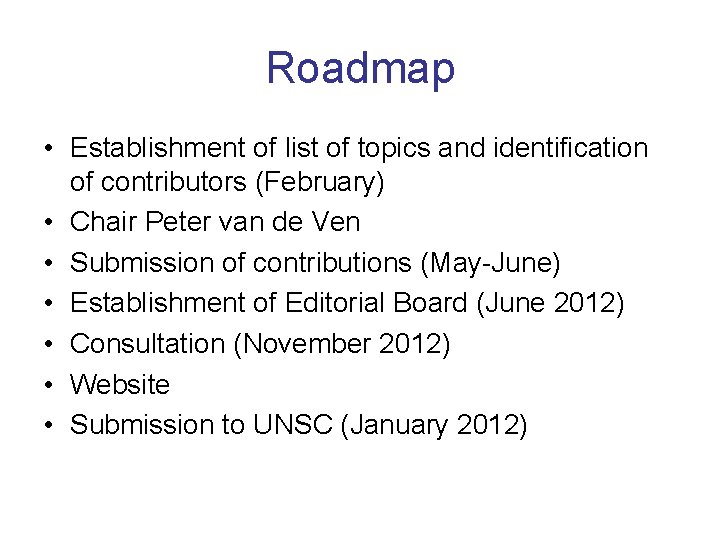 Roadmap

• Establishment of list of topics and identification of contributors (February)
• Chair Peter van de Ven
• Submission of contributions (May-June)
• Establishment of Editorial Board (June 2012)
• Consultation (November 2012)
• Website
• Submission to UNSC (January 2012)